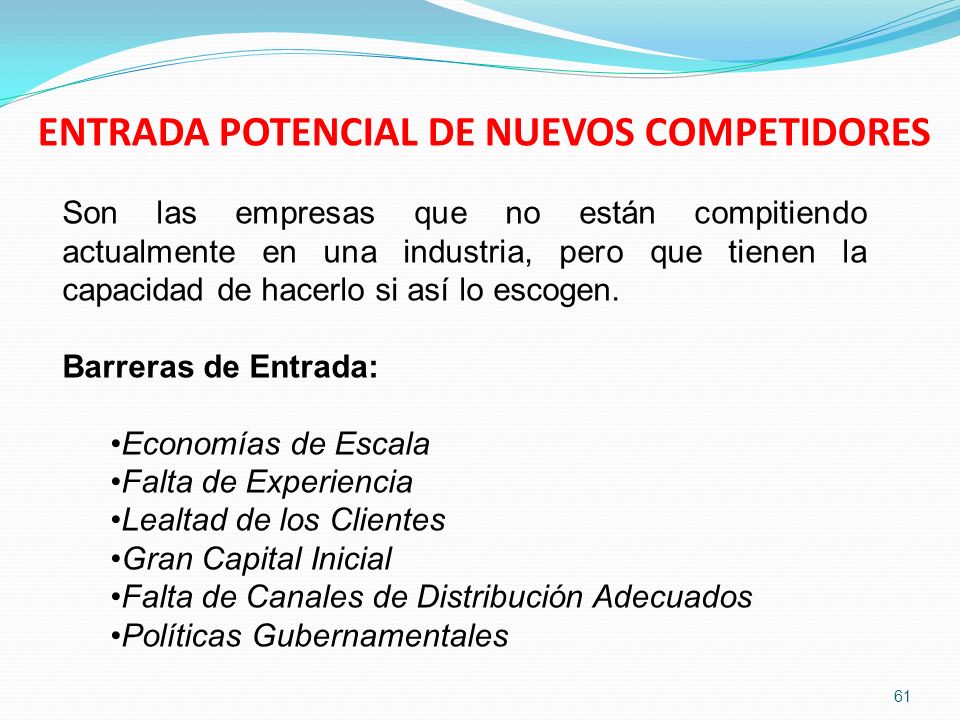 ENTRADA POTENCIAL DE NUEVOS COMPETIDORES

Son las empresas que no están compitiendo actualmente en una industria, pero que tienen la capacidad de hacerlo si así lo escogen.

Barreras de Entrada:

•Economías de Escala
•Falta de Experiencia
•Lealtad de los Clientes
•Gran Capital Inicial
•Falta de Canales de Distribución Adecuados
•Políticas Gubernamentales

61